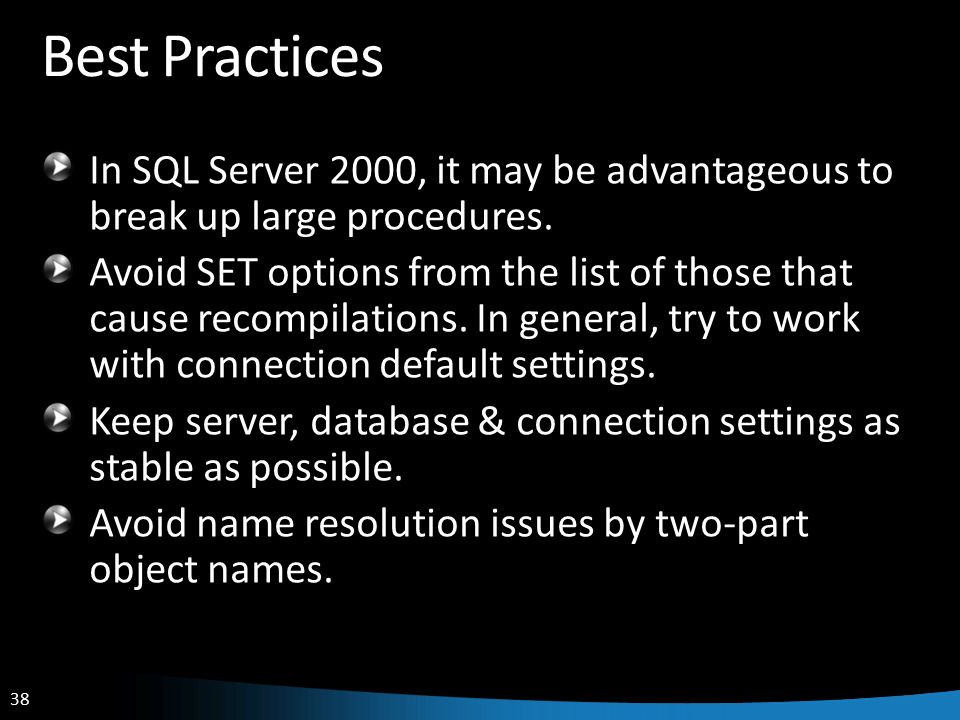 Best Practices

In SQL Server 2000, it may be advantageous to break up large procedures.

Avoid SET options from the list of those that cause recompilations. In general, try to work with connection default settings.

Keep server, database & connection settings as stable as possible.

Avoid name resolution issues by two-part object names.

38